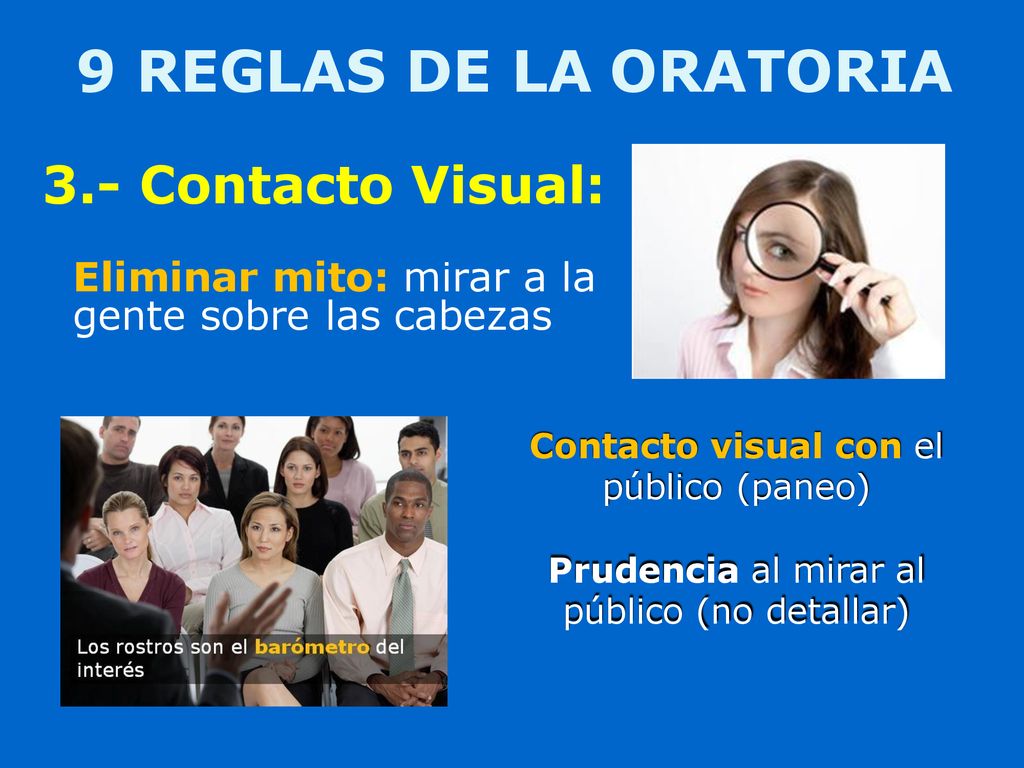 9 REGLAS DE LA ORATORIA

3.- Contacto Visual:

Eliminar mito: mirar a la gente sobre las cabezas

Los rostros son el barómetro del interés

Contacto visual con el público (paneo)

Prudencia al mirar al público (no detallar)